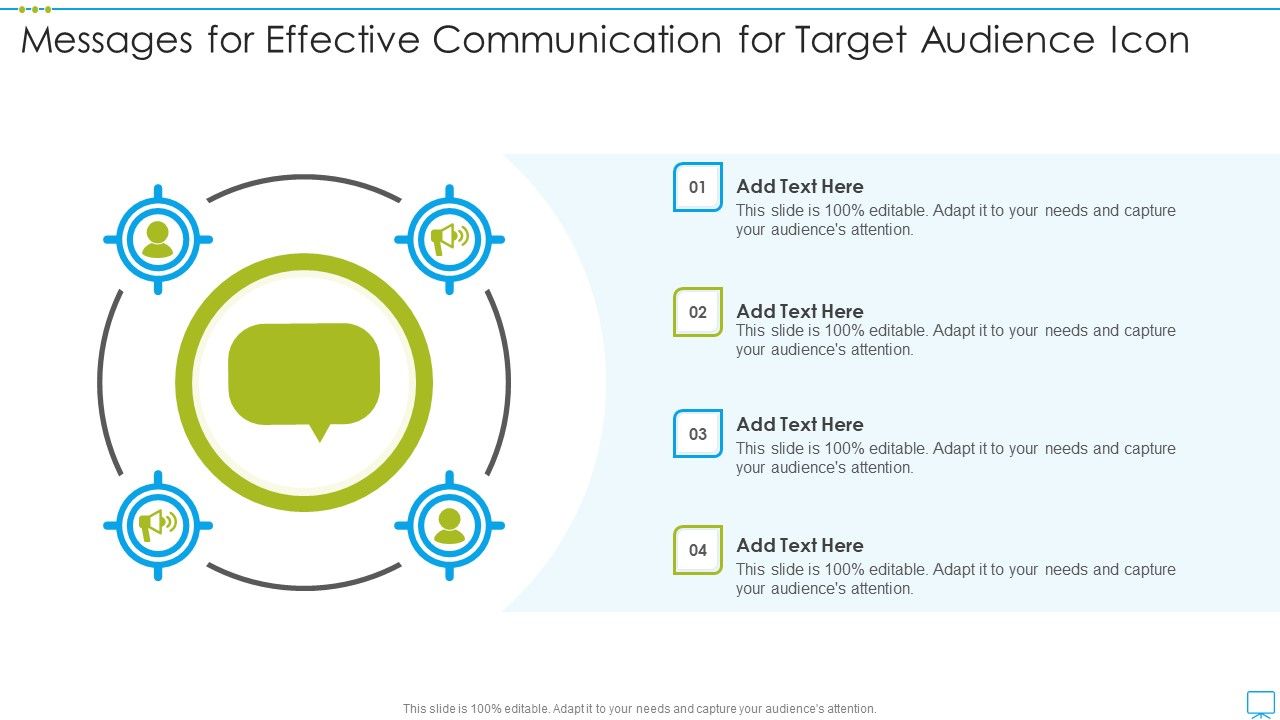 Messages for Effective Communication for Target Audience Icon

01
Add Text Here
This slide is 100% editable. Adapt it to your needs and capture your audience's attention.

02
Add Text Here
This slide is 100% editable. Adapt it to your needs and capture your audience's attention.

03
Add Text Here
This slide is 100% editable. Adapt it to your needs and capture your audience's attention.

04
Add Text Here
This slide is 100% editable. Adapt it to your needs and capture your audience's attention.

This slide is 100% editable. Adapt it to your needs and capture your audience's attention.